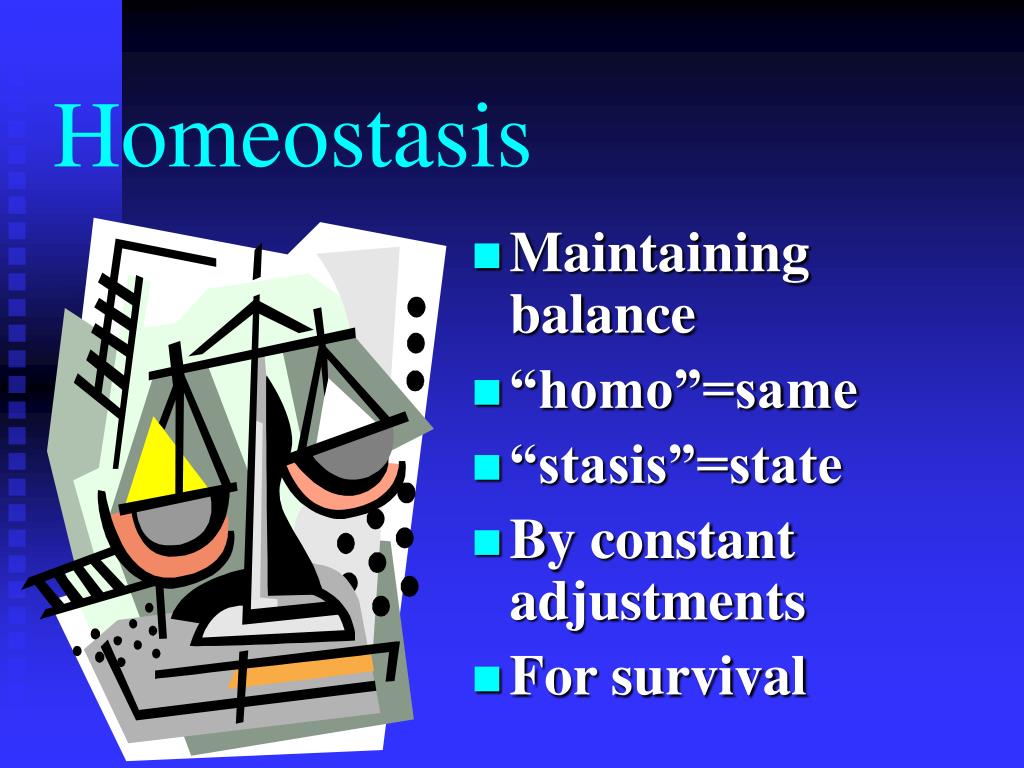 Homeostasis

Maintaining balance
“homo”=same
“stasis”=state
By constant adjustments
For survival